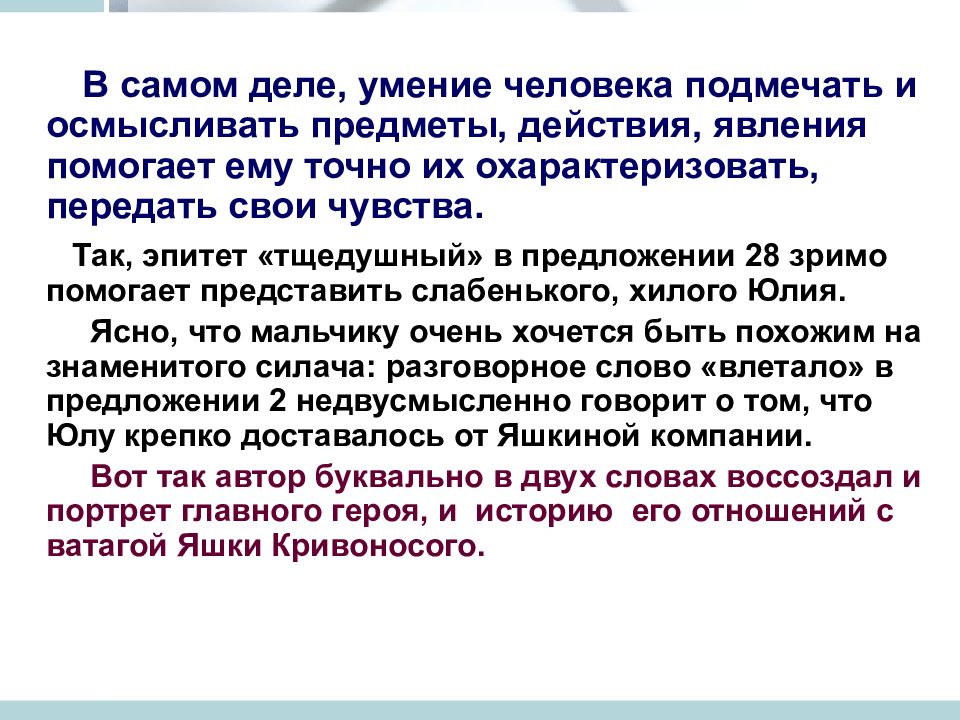 В самом деле, умение человека подмечать и осмысливать предметы, действия, явления помогает ему точно их охарактеризовать, передать свои чувства.

Так, эпитет «тщедушный» в предложении 28 зримо помогает представить слабенького, хилого Юлия.

Ясно, что мальчику очень хочется быть похожим на знаменитого силача: разговорное слово «влетало» в предложении 2 недвусмысленно говорит о том, что Юлу крепко доставалось от Яшкиной компании.

Вот так автор буквально в двух словах воссоздал и портрет главного героя, и историю его отношений с ватагой Яшки Кривоносого.